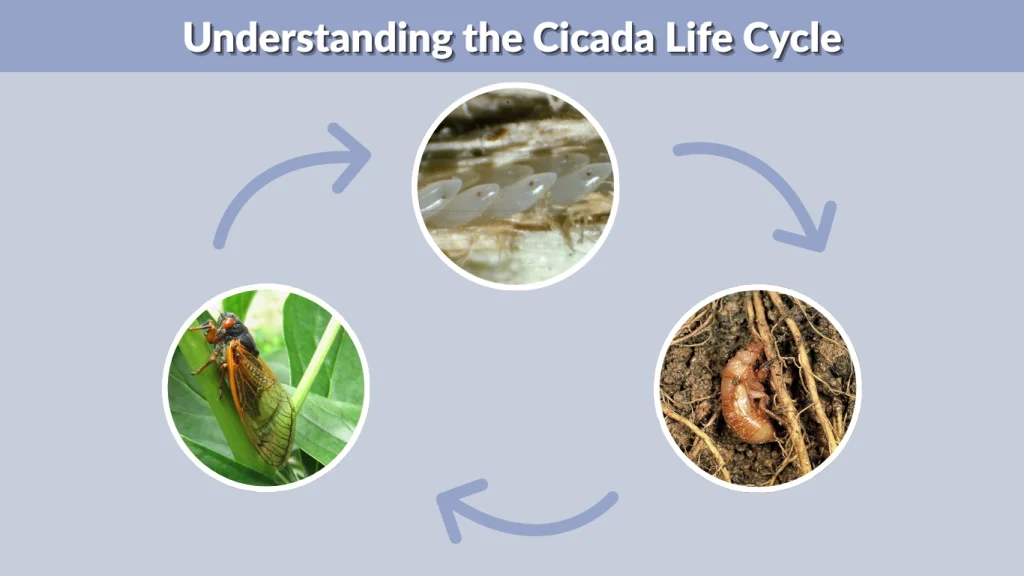 Understanding the Cicada Life Cycle